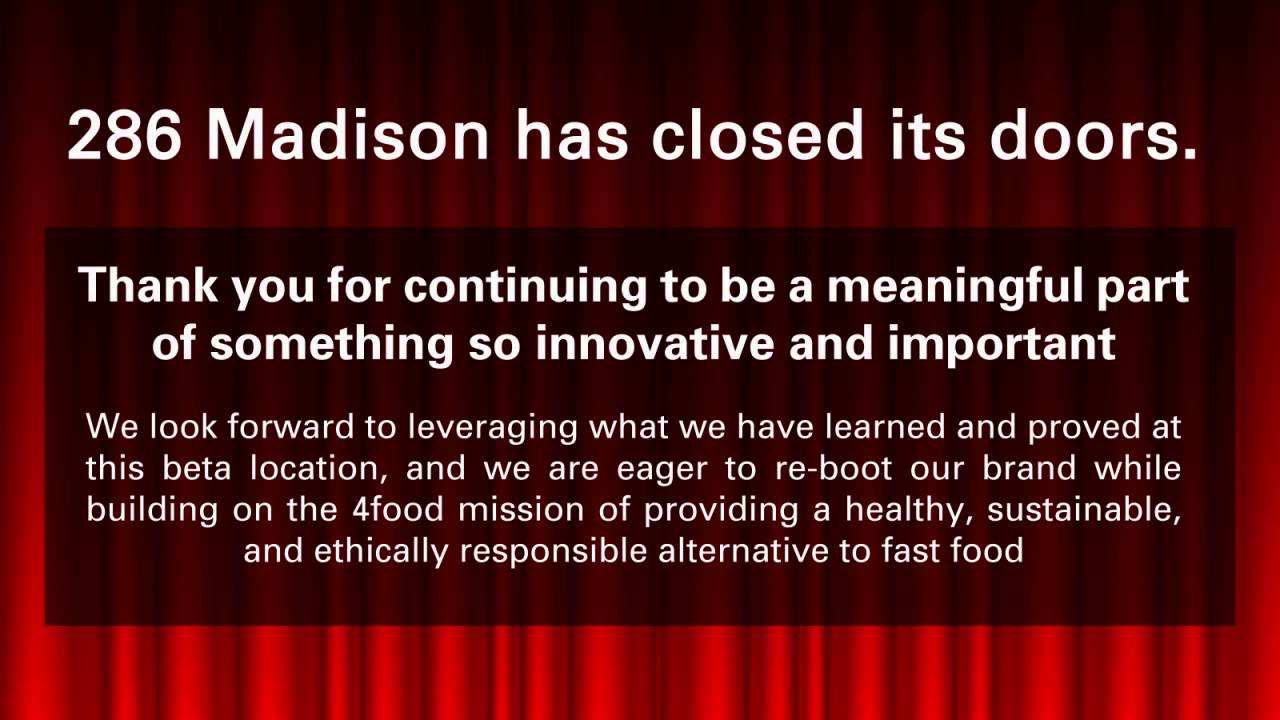 286 Madison has closed its doors.

Thank you for continuing to be a meaningful part of something so innovative and important

We look forward to leveraging what we have learned and proved at this beta location, and we are eager to re-boot our brand while building on the 4food mission of providing a healthy, sustainable, and ethically responsible alternative to fast food